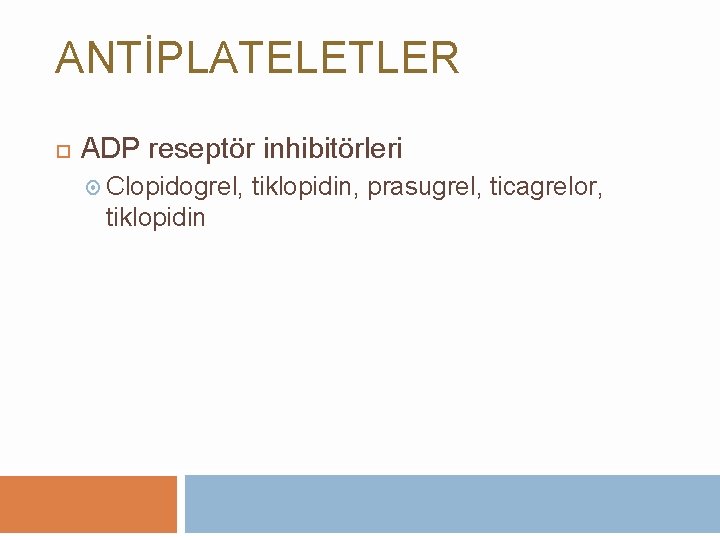 ANTİPLATELETLER

ADP reseptör inhibitörleri

Clopidogrel, tiklopidin, prasugrel, ticagrelor, tiklopidin